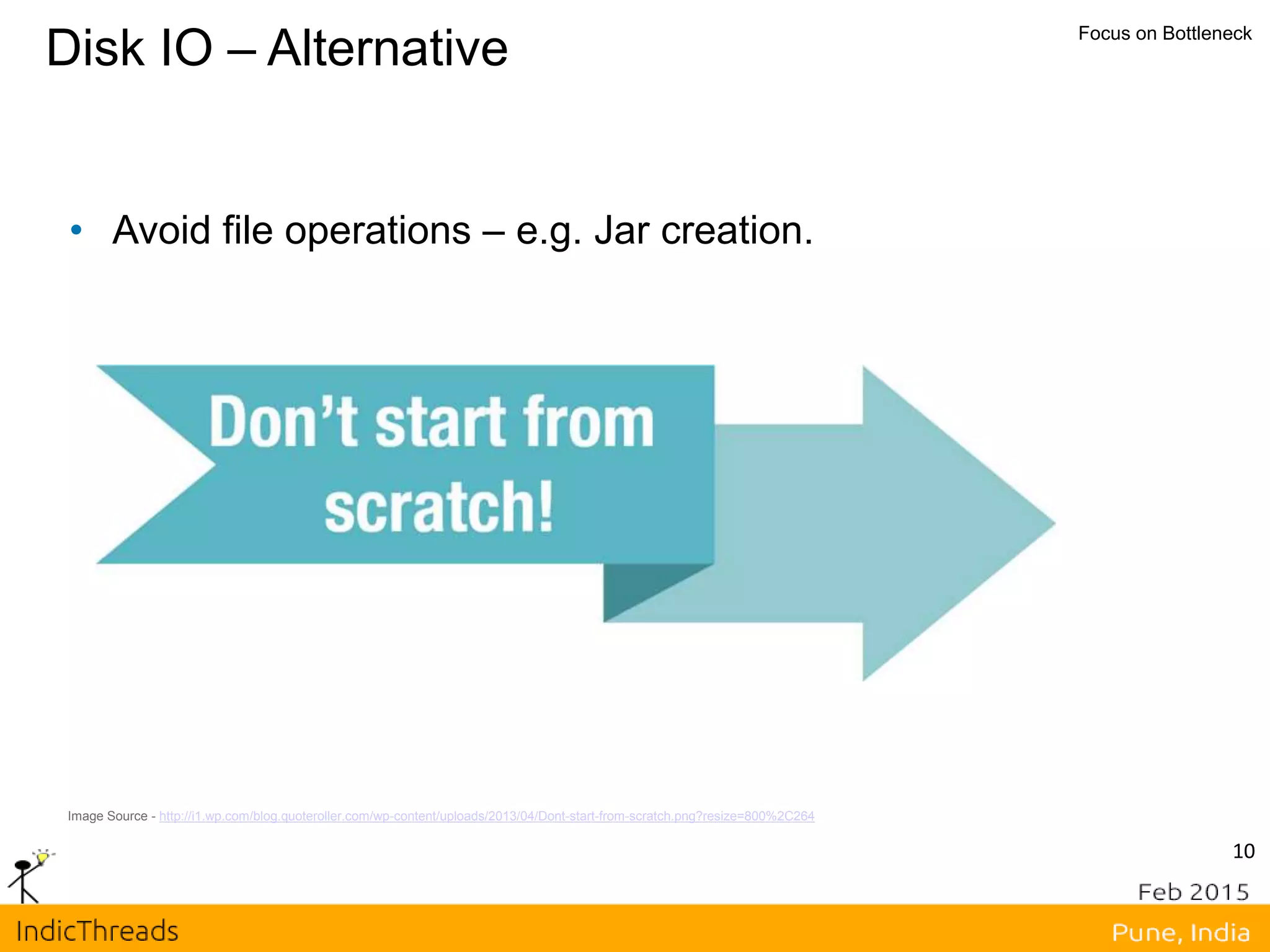 Disk IO – Alternative

Focus on Bottleneck

• Avoid file operations – e.g. Jar creation.

Don't start from scratch!

Image Source - http://i1.wp.com/blog.quoteroller.com/wp-content/uploads/2013/04/Dont-start-from-scratch.png?resize=800%2C264

10

Feb 2015

IndicThreads

Pune, India